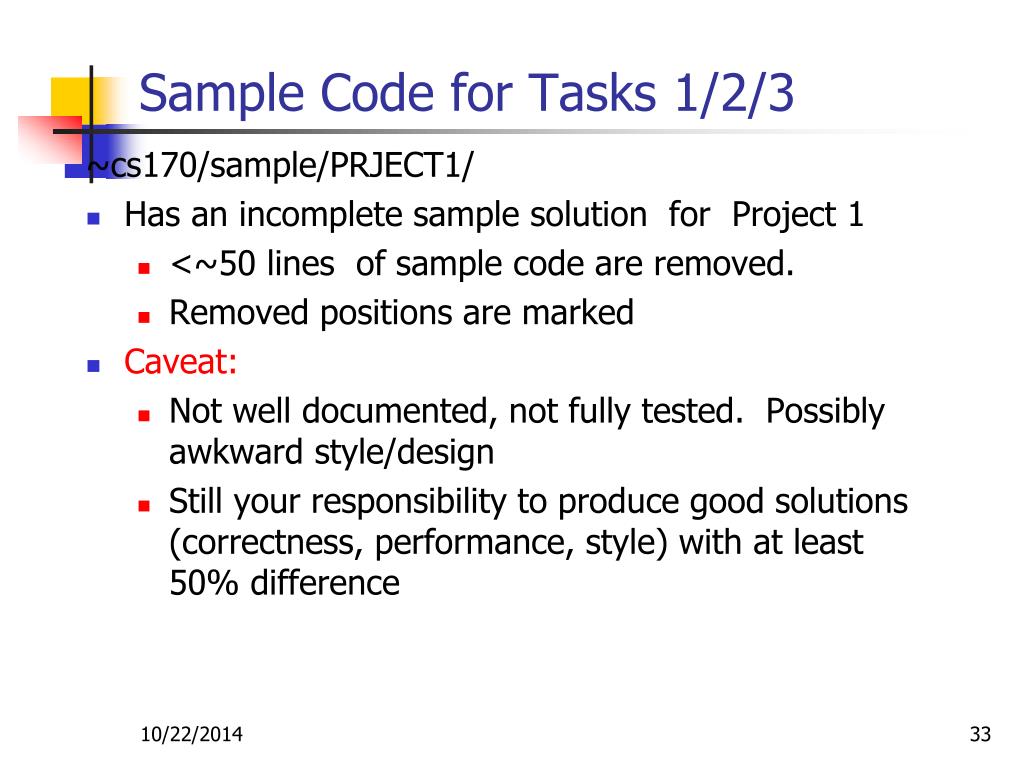 Sample Code for Tasks 1/2/3

~cs170/sample/PRJECT1/

Has an incomplete sample solution for Project 1

<~50 lines of sample code are removed.

Removed positions are marked

Caveat:

Not well documented, not fully tested. Possibly awkward style/design

Still your responsibility to produce good solutions (correctness, performance, style) with at least 50% difference

10/22/2014

33